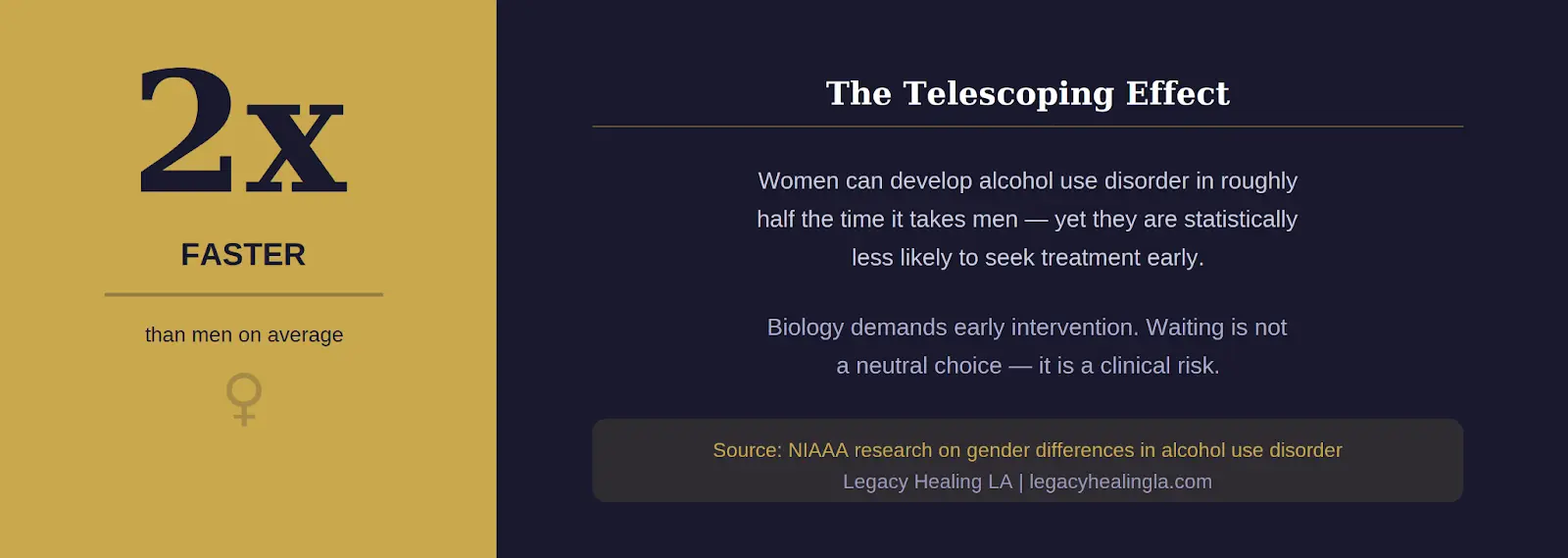 2x

FASTER

than men on average

♀

The Telescoping Effect

Women can develop alcohol use disorder in roughly half the time it takes men — yet they are statistically less likely to seek treatment early.

Biology demands early intervention. Waiting is not a neutral choice — it is a clinical risk.

Source: NIAAA research on gender differences in alcohol use disorder
Legacy Healing LA | legacyhealingla.com